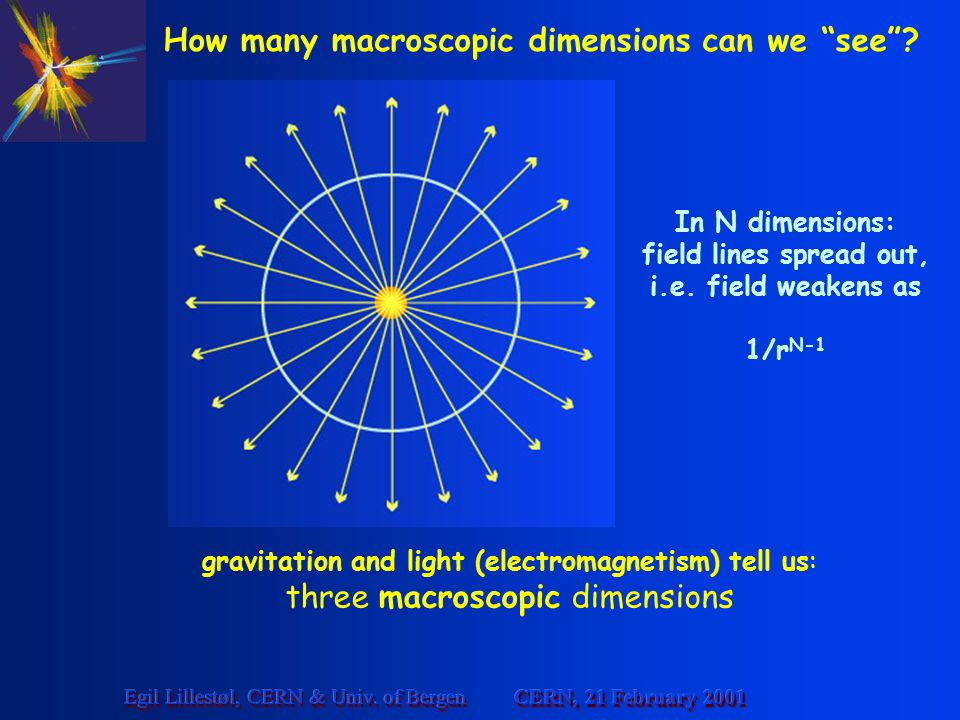 How many macroscopic dimensions can we “see”?

In N dimensions:
field lines spread out,
i.e. field weakens as

$1/r^{N-1}$

gravitation and light (electromagnetism) tell us:
three macroscopic dimensions

Egil Lillestøl, CERN & Univ. of Bergen CERN, 21 February 2001